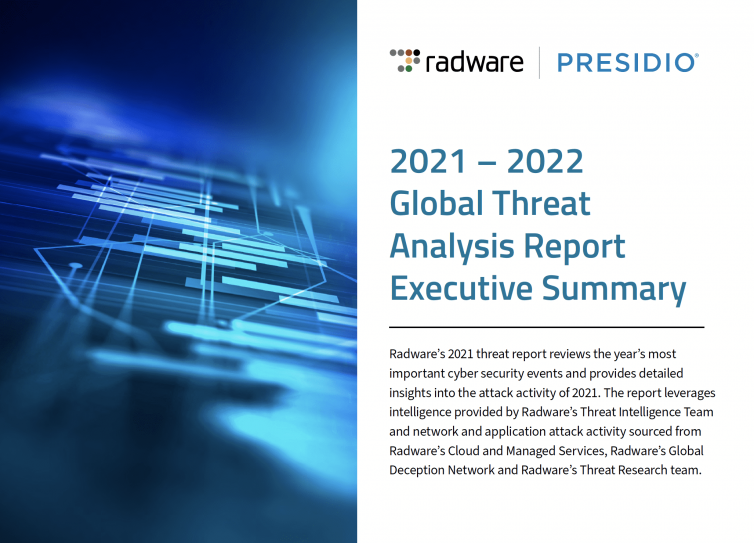 radware | PRESIDIO®

2021 – 2022 Global Threat Analysis Report Executive Summary

Radware's 2021 threat report reviews the year's most important cyber security events and provides detailed insights into the attack activity of 2021. The report leverages intelligence provided by Radware's Threat Intelligence Team and network and application attack activity sourced from Radware's Cloud and Managed Services, Radware's Global Deception Network and Radware's Threat Research team.